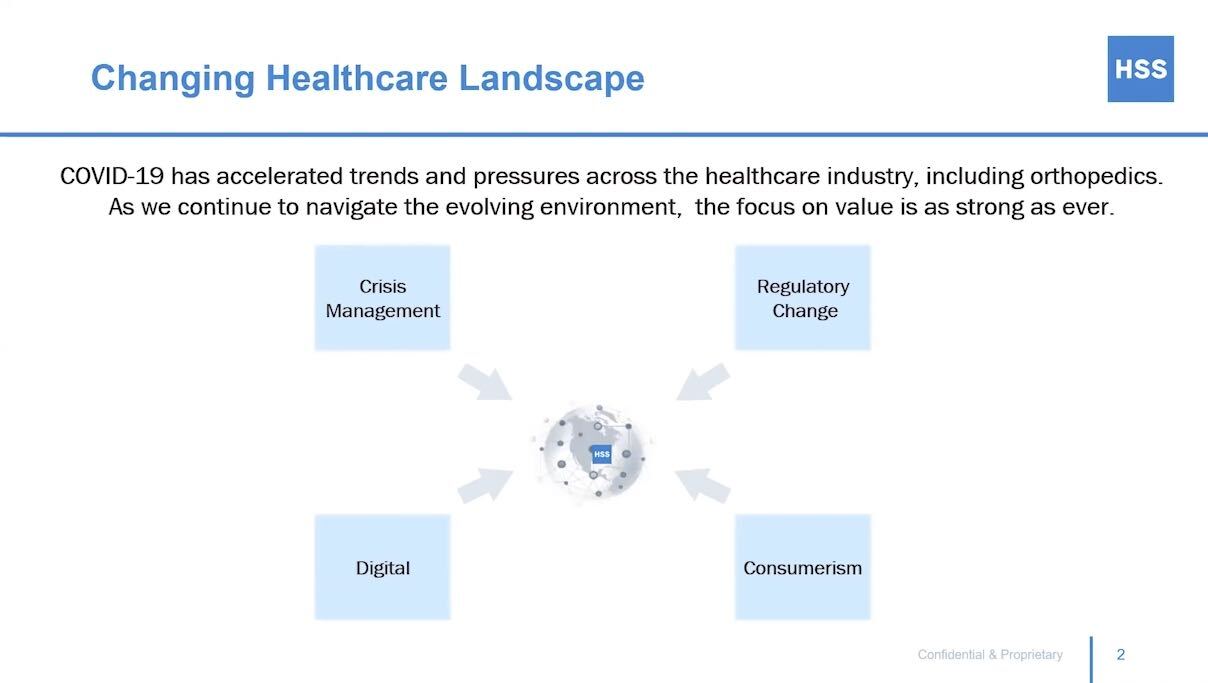 Changing Healthcare Landscape

HSS

COVID-19 has accelerated trends and pressures across the healthcare industry, including orthopedics. As we continue to navigate the evolving environment, the focus on value is as strong as ever.

Crisis Management

Regulatory Change

HSS

Digital

Consumerism

Confidential & Proprietary

2